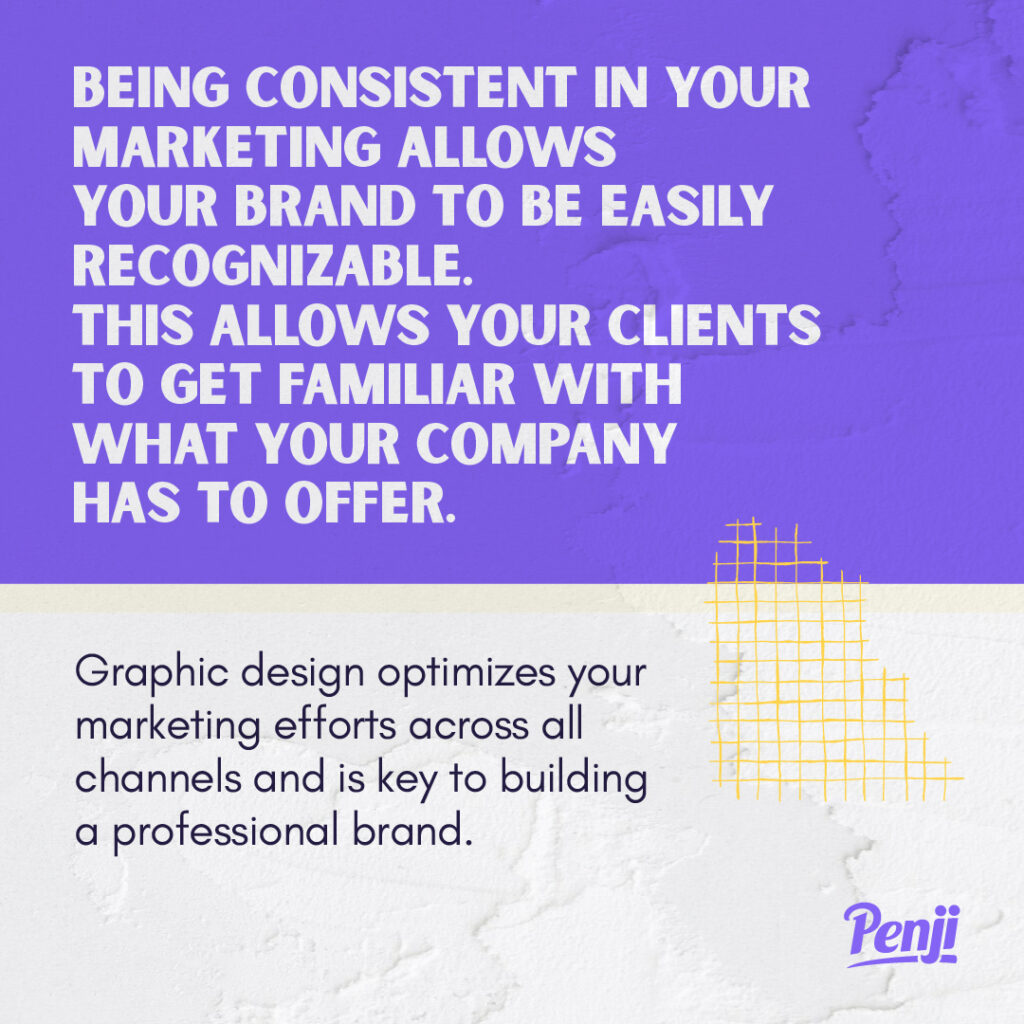 BEING CONSISTENT IN YOUR MARKETING ALLOWS YOUR BRAND TO BE EASILY RECOGNIZABLE. THIS ALLOWS YOUR CLIENTS TO GET FAMILIAR WITH WHAT YOUR COMPANY HAS TO OFFER.

Graphic design optimizes your marketing efforts across all channels and is key to building a professional brand.

Penji